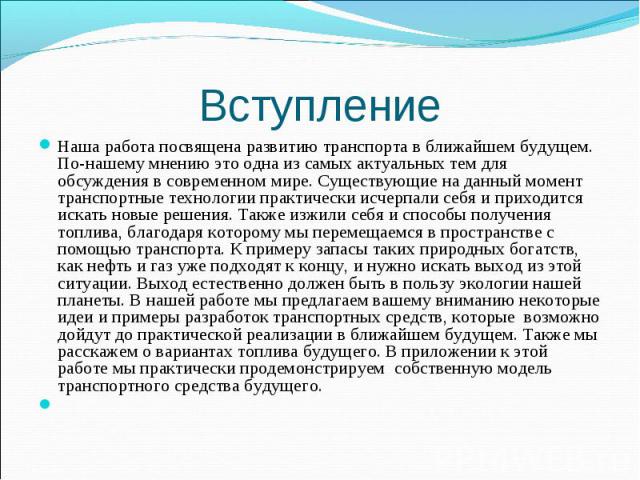 Вступление

Наша работа посвящена развитию транспорта в ближайшем будущем. По-нашему мнению это одна из самых актуальных тем для обсуждения в современном мире. Существующие на данный момент транспортные технологии практически исчерпали себя и приходится искать новые решения. Также изжили себя и способы получения топлива, благодаря которому мы перемещаемся в пространстве с помощью транспорта. К примеру запасы таких природных богатств, как нефть и газ уже подходят к концу, и нужно искать выход из этой ситуации. Выход естественно должен быть в пользу экологии нашей планеты. В нашей работе мы предлагаем вашему вниманию некоторые идеи и примеры разработок транспортных средств, которые возможно дойдут до практической реализации в ближайшем будущем. Также мы расскажем о вариантах топлива будущего. В приложении к этой работе мы практически продемонстрируем собственную модель транспортного средства будущего.